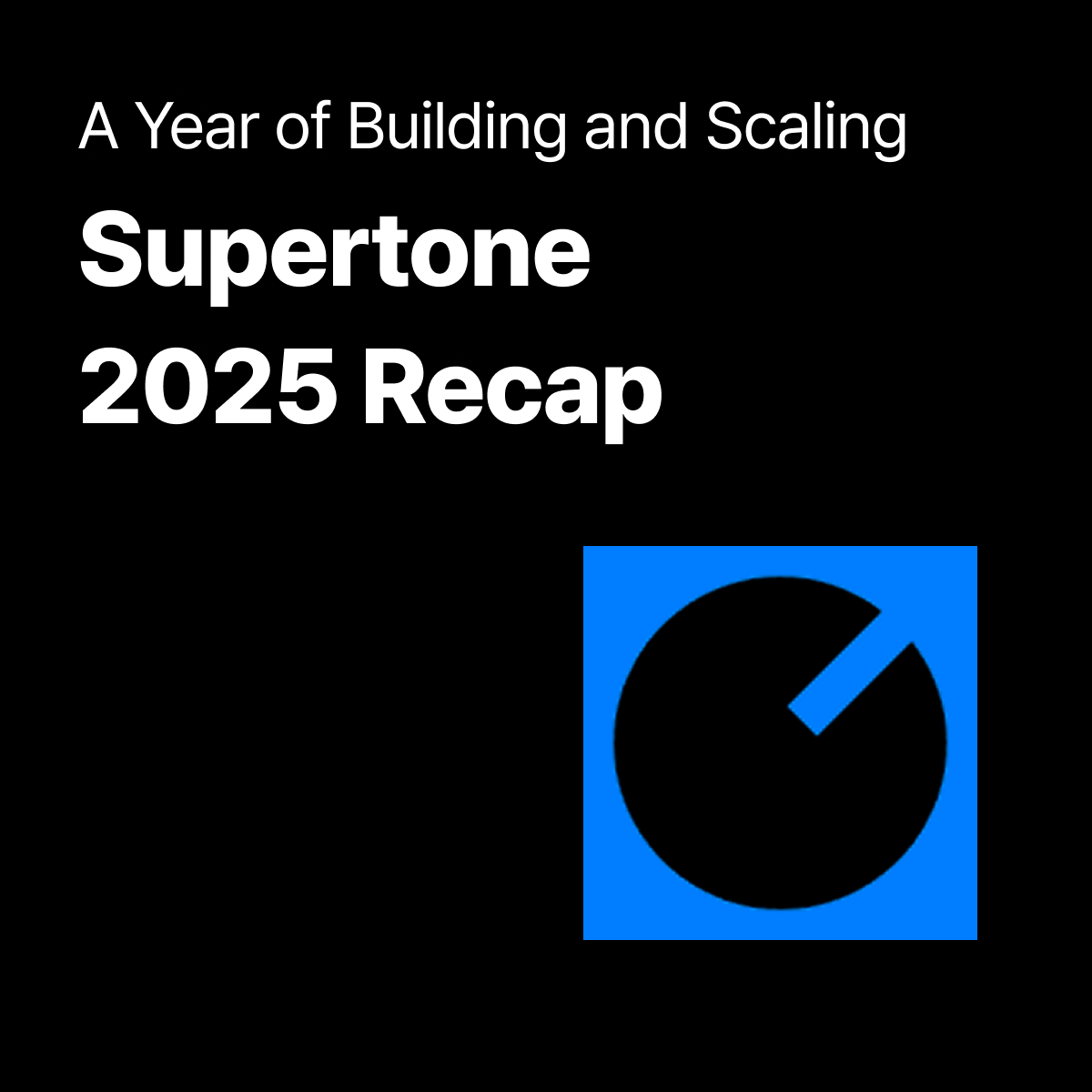 A Year of Building and Scaling

Supertone
2025 Recap